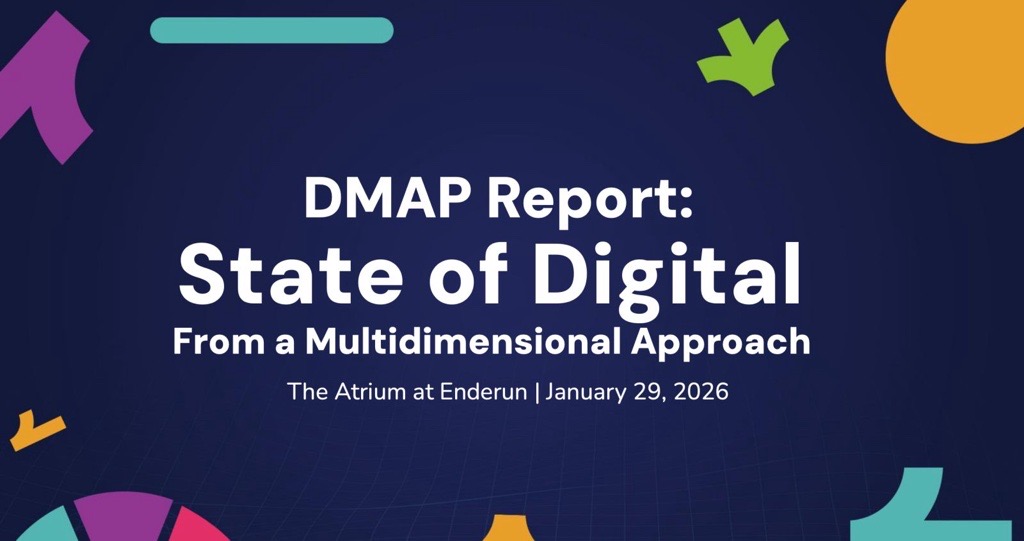 DMAP Report:
State of Digital
From a Multidimensional Approach

The Atrium at Enderun | January 29, 2026